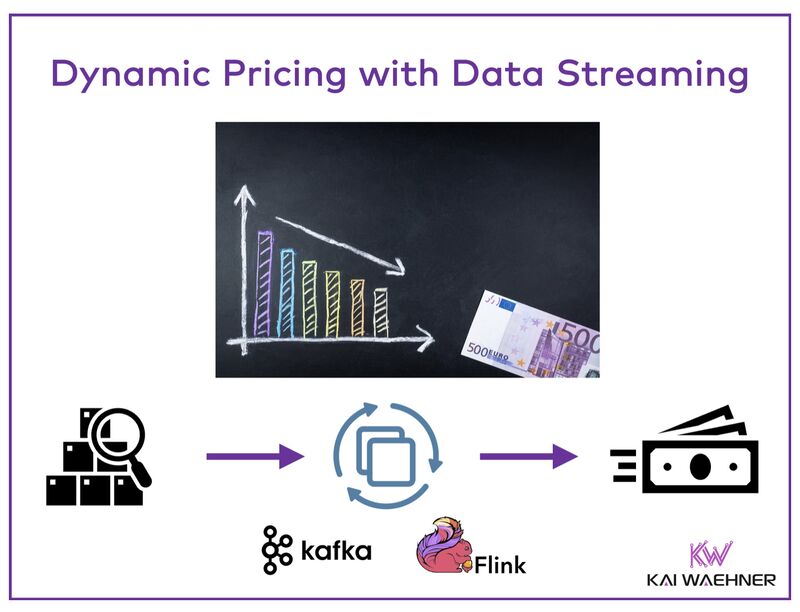 Dynamic Pricing with Data Streaming

500 EURO 500

kafka

Flink

KW
KAI WAEHNER